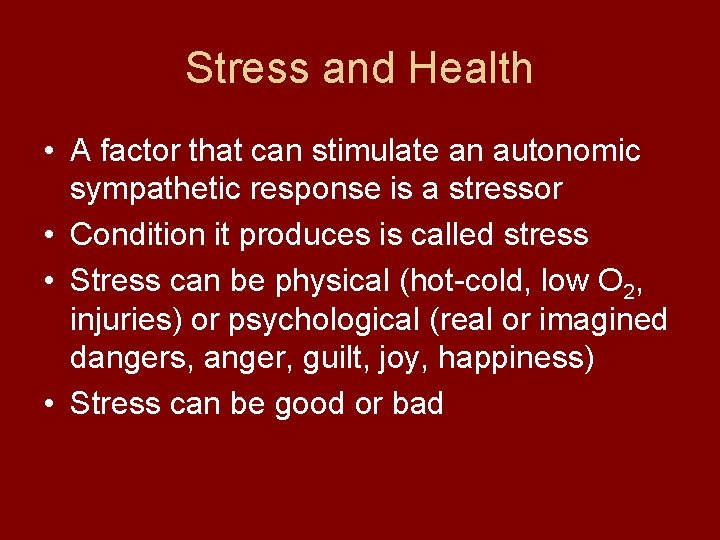 Stress and Health

• A factor that can stimulate an autonomic sympathetic response is a stressor
• Condition it produces is called stress
• Stress can be physical (hot-cold, low $O_2$, injuries) or psychological (real or imagined dangers, anger, guilt, joy, happiness)
• Stress can be good or bad